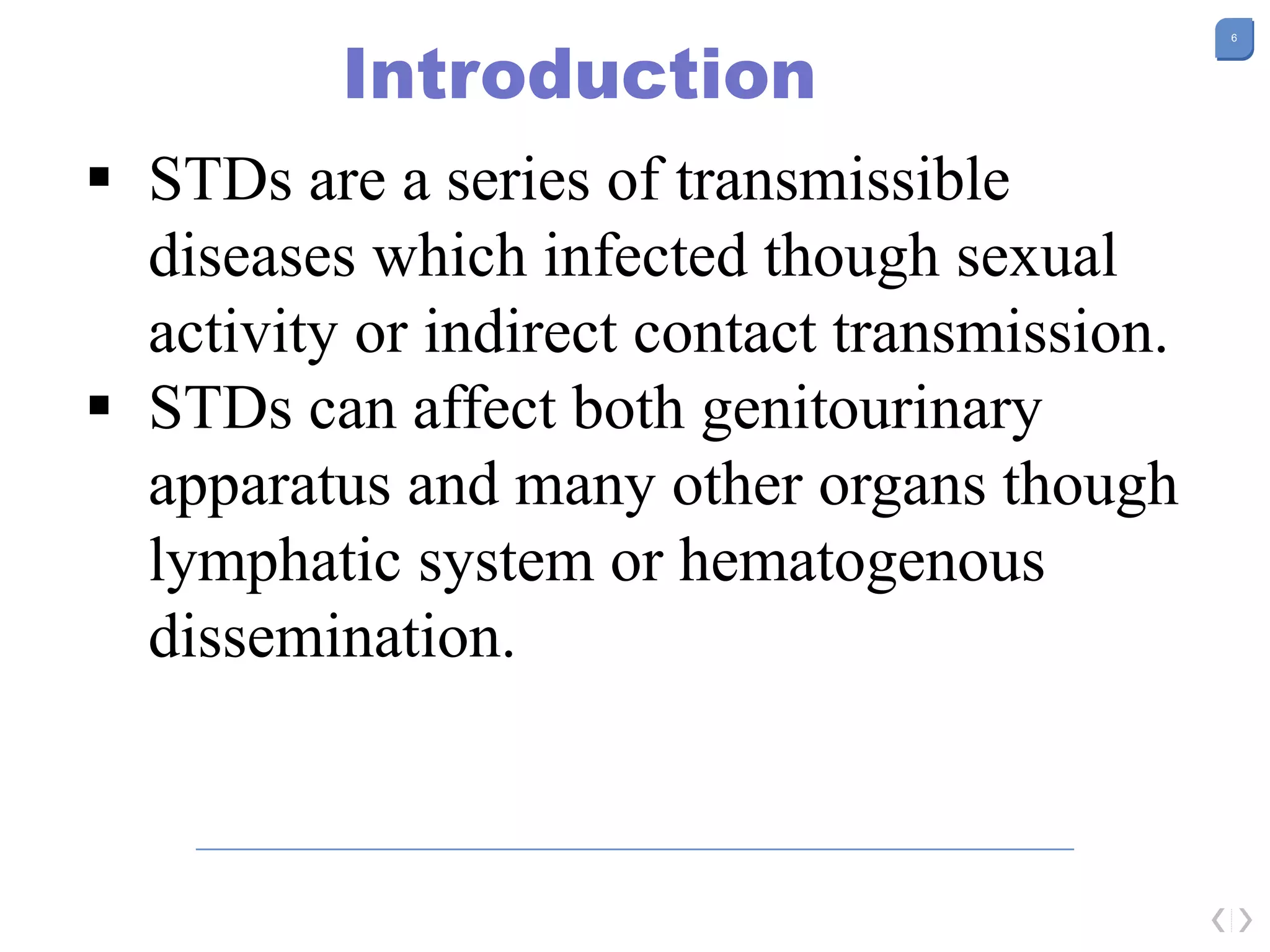 6

Introduction

▪ STDs are a series of transmissible diseases which infected though sexual activity or indirect contact transmission.

▪ STDs can affect both genitourinary apparatus and many other organs though lymphatic system or hematogenous dissemination.